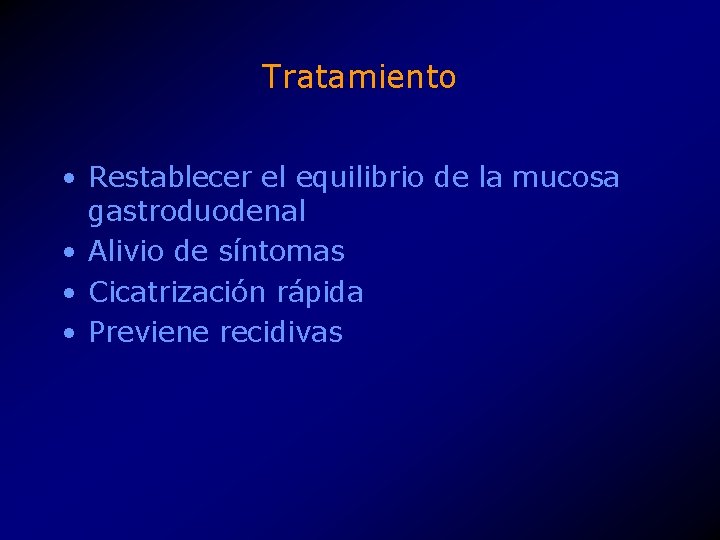 Tratamiento

• Restablecer el equilibrio de la mucosa gastroduodenal
• Alivio de síntomas
• Cicatrización rápida
• Previene recidivas